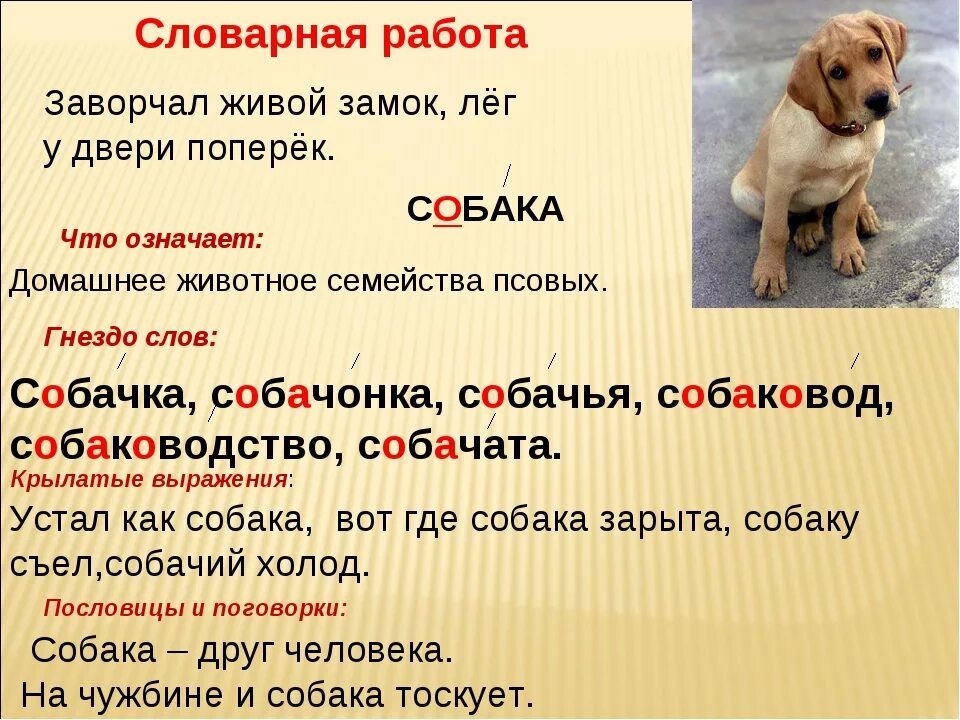 Словарная работа

Заворчал живой замок, лёг у двери поперёк.

СОБАКА

Что означает:

Домашнее животное семейства псовых.

Гнездо слов:

Собачка, собачонка, собачья, собаковод, собаководство, собачата.

Крылатые выражения:

Устал как собака, вот где собака зарыта, собаку съел,собачий холод.

Пословицы и поговорки:

Собака – друг человека.
На чужбине и собака тоскует.